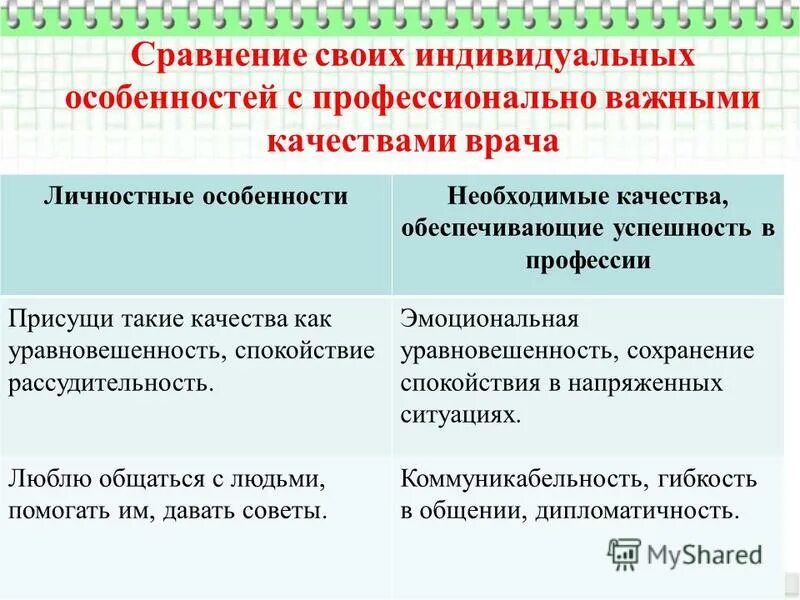 Сравнение своих индивидуальных особенностей с профессионально важными качествами врача

| Личностные особенности | Необходимые качества, обеспечивающие успешность в профессии |
|---|---|
| Присущи такие качества как уравновешенность, спокойствие рассудительность. | Эмоциональная уравновешенность, сохранение спокойствия в напряженных ситуациях. |
| Люблю общаться с людьми, помогать им, давать советы. | Коммуникабельность, гибкость в общении, дипломатичность. |

MyShared